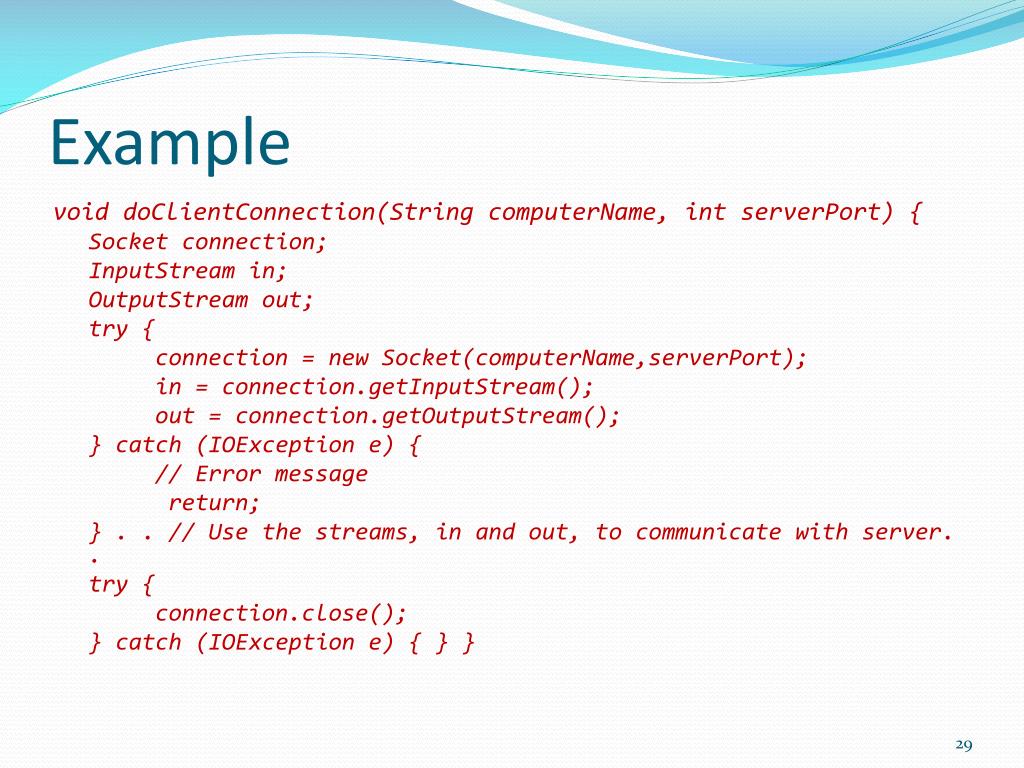 Example

void doClientConnection(String computerName, int serverPort) {
Socket connection;
InputStream in;
OutputStream out;
try {
connection = new Socket(computerName,serverPort);
in = connection.getInputStream();
out = connection.getOutputStream();
} catch (IOException e) {
// Error message
return;
} . . // Use the streams, in and out, to communicate with server.
.
try {
connection.close();
} catch (IOException e) { } }

29